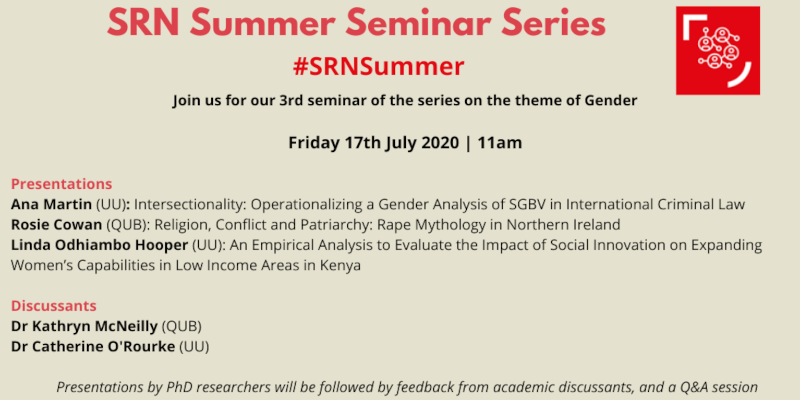 SRN Summer Seminar Series

#SRNSummer

Join us for our 3rd seminar of the series on the theme of Gender

Friday 17th July 2020 | 11am

Presentations
Ana Martin (UU): Intersectionality: Operationalizing a Gender Analysis of SGBV in International Criminal Law
Rosie Cowan (QUB): Religion, Conflict and Patriarchy: Rape Mythology in Northern Ireland
Linda Odhiambo Hooper (UU): An Empirical Analysis to Evaluate the Impact of Social Innovation on Expanding Women's Capabilities in Low Income Areas in Kenya

Discussants
Dr Kathryn McNeilly (QUB)
Dr Catherine O'Rourke (UU)

Presentations by PhD researchers will be followed by feedback from academic discussants, and a Q&A session